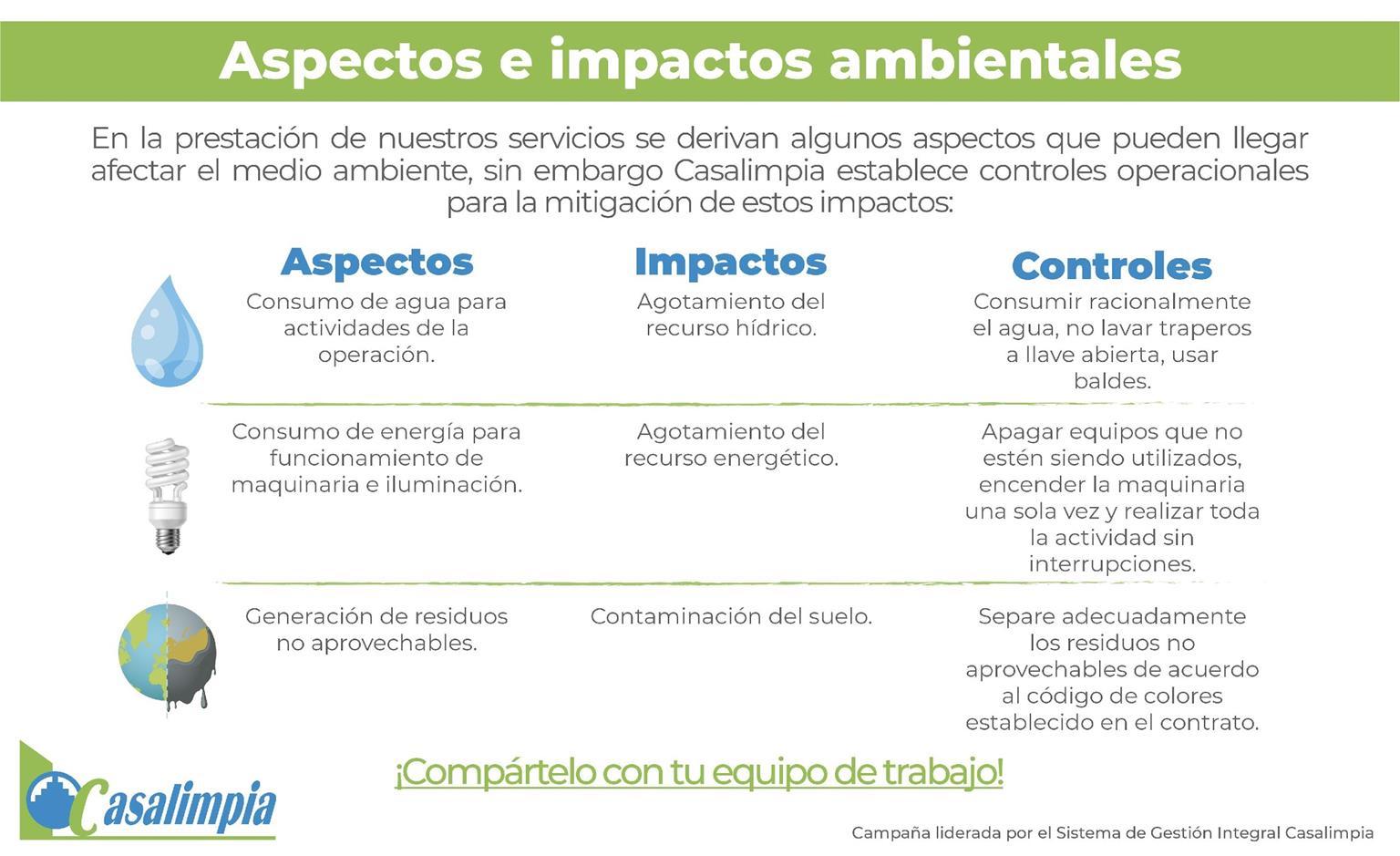 Aspectos e impactos ambientales

En la prestación de nuestros servicios se derivan algunos aspectos que pueden llegar afectar el medio ambiente, sin embargo Casalimpia establece controles operacionales para la mitigación de estos impactos:

| Aspectos | Impactos | Controles |
|---|---|---|
| Consumo de agua para actividades de la operación. | Agotamiento del recurso hídrico. | Consumir racionalmente el agua, no lavar traperos a llave abierta, usar baldes. |
| Consumo de energía para funcionamiento de maquinaria e iluminación. | Agotamiento del recurso energético. | Apagar equipos que no estén siendo utilizados, encender la maquinaria una sola vez y realizar toda la actividad sin interrupciones. |
| Generación de residuos no aprovechables. | Contaminación del suelo. | Separe adecuadamente los residuos no aprovechables de acuerdo al código de colores establecido en el contrato. |

¡Compártelo con tu equipo de trabajo!

Casalimpia

Campaña liderada por el Sistema de Gestión Integral Casalimpia